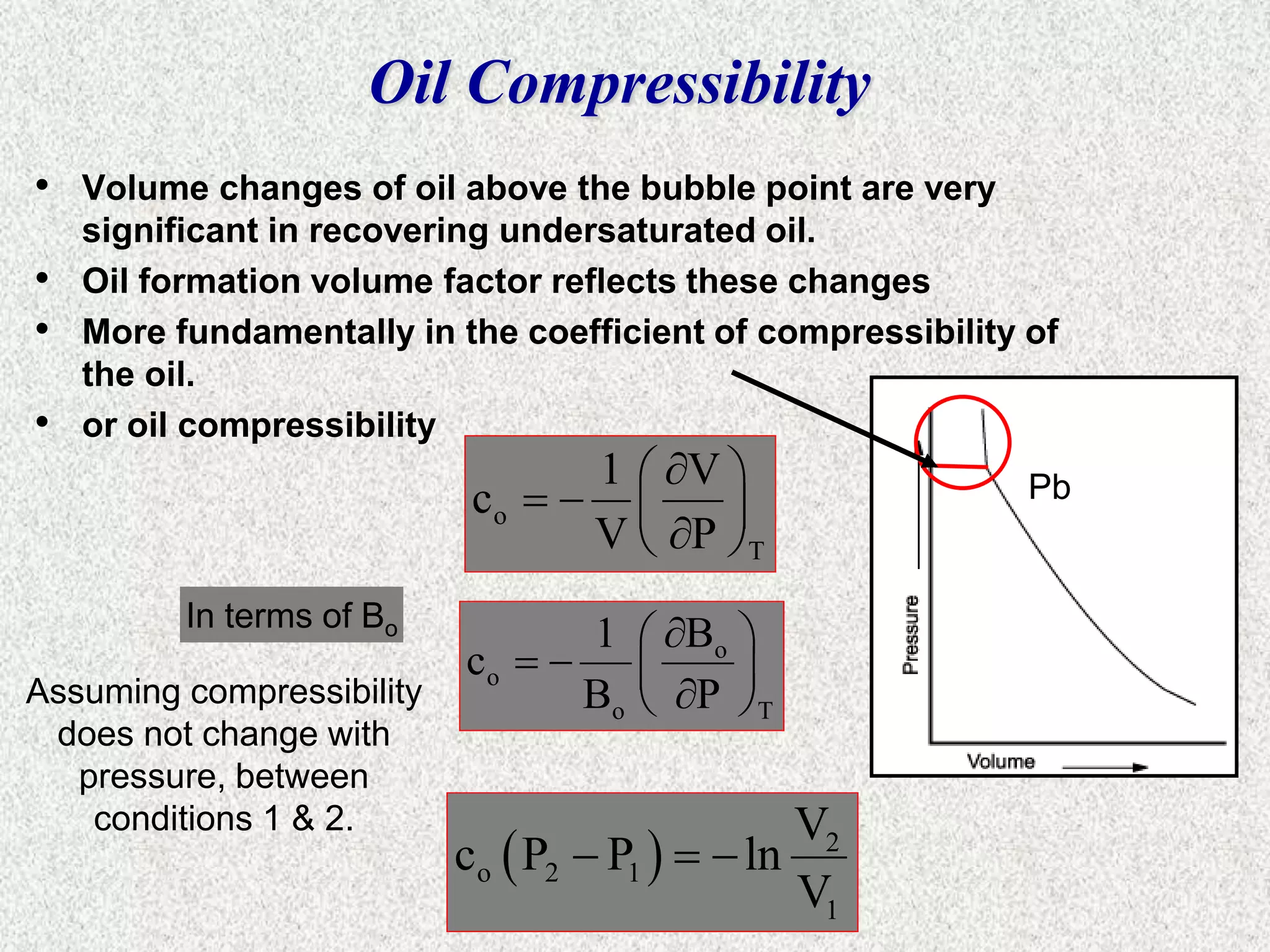 Oil Compressibility

• Volume changes of oil above the bubble point are very significant in recovering undersaturated oil.
• Oil formation volume factor reflects these changes
• More fundamentally in the coefficient of compressibility of the oil.
• or oil compressibility

$c_o = -\frac{1}{V}\left(\frac{\partial V}{\partial P}\right)_T$

In terms of $B_o$

$c_o = -\frac{1}{B_o}\left(\frac{\partial B_o}{\partial P}\right)_T$

Assuming compressibility does not change with pressure, between conditions 1 & 2.

$c_o\left(P_2 - P_1\right) = -\ln\frac{V_2}{V_1}$

Pb

Pressure

Volume